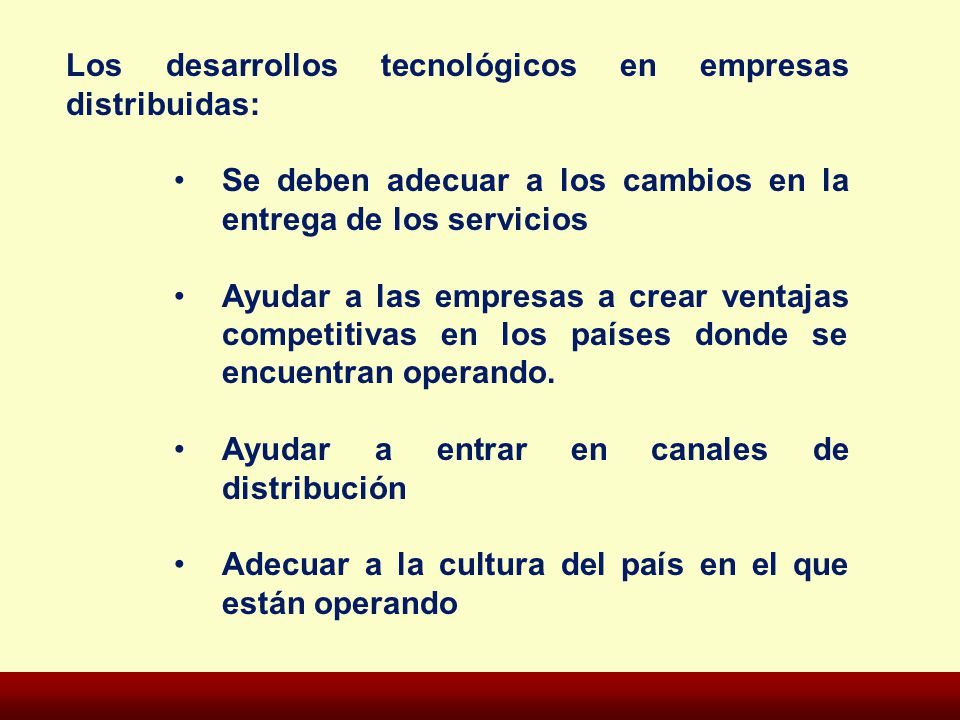 Los desarrollos tecnológicos en empresas distribuidas:

• Se deben adecuar a los cambios en la entrega de los servicios

• Ayudar a las empresas a crear ventajas competitivas en los países donde se encuentran operando.

• Ayudar a entrar en canales de distribución

• Adecuar a la cultura del país en el que están operando